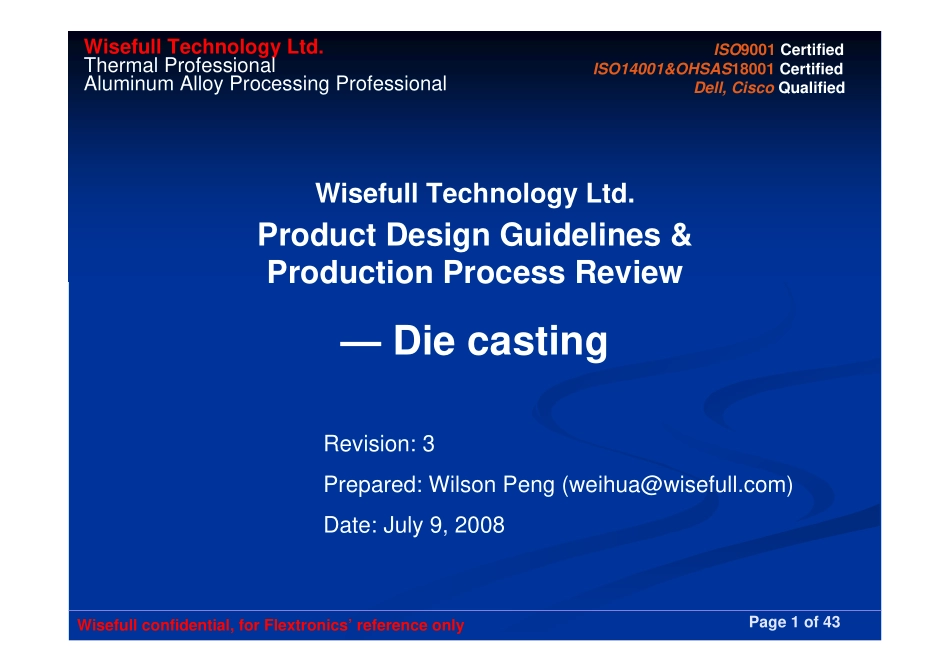 Wisefull Technology Ltd.
Thermal Professional
Aluminum Alloy Processing Professional

ISO9001 Certified
ISO14001&OHSAS18001 Certified
Dell, Cisco Qualified

Wisefull Technology Ltd.

Product Design Guidelines & Production Process Review

— Die casting

Revision: 3

Prepared: Wilson Peng (weihua@wisefull.com)

Date: July 9, 2008

Wisefull confidential, for Flextronics' reference only

Page 1 of 43